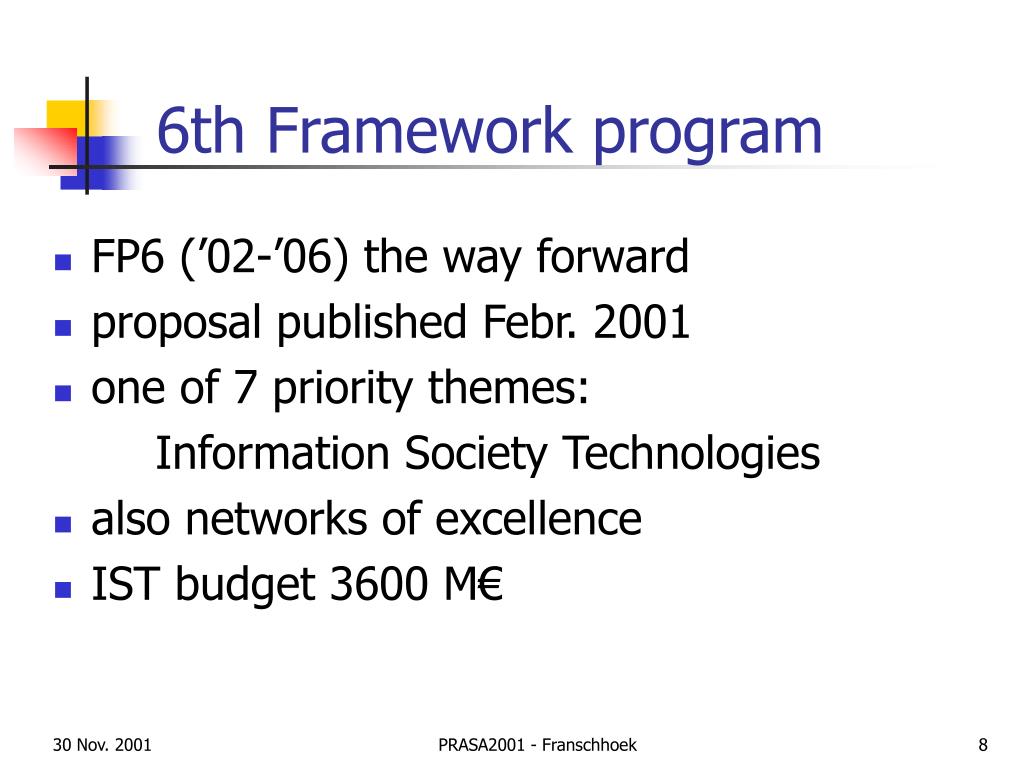 6th Framework program

- FP6 (’02-’06) the way forward
- proposal published Febr. 2001
- one of 7 priority themes:

Information Society Technologies

- also networks of excellence
- IST budget 3600 M€

30 Nov. 2001

PRASA2001 - Franschhoek

8